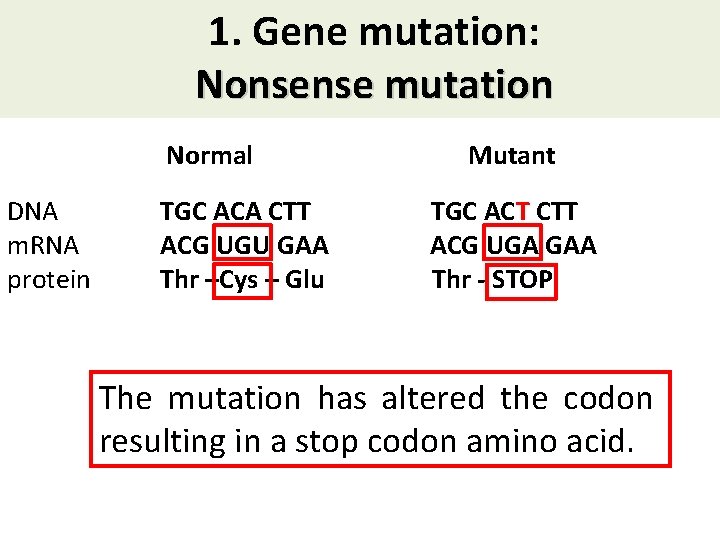 1. Gene mutation:
Nonsense mutation

| | Normal | Mutant |
|---|---|---|
| DNA | TGC ACA CTT | TGC ACT CTT |
| mRNA | ACG UGU GAA | ACG UGA GAA |
| protein | Thr – Cys – Glu | Thr - STOP |

The mutation has altered the codon resulting in a stop codon amino acid.